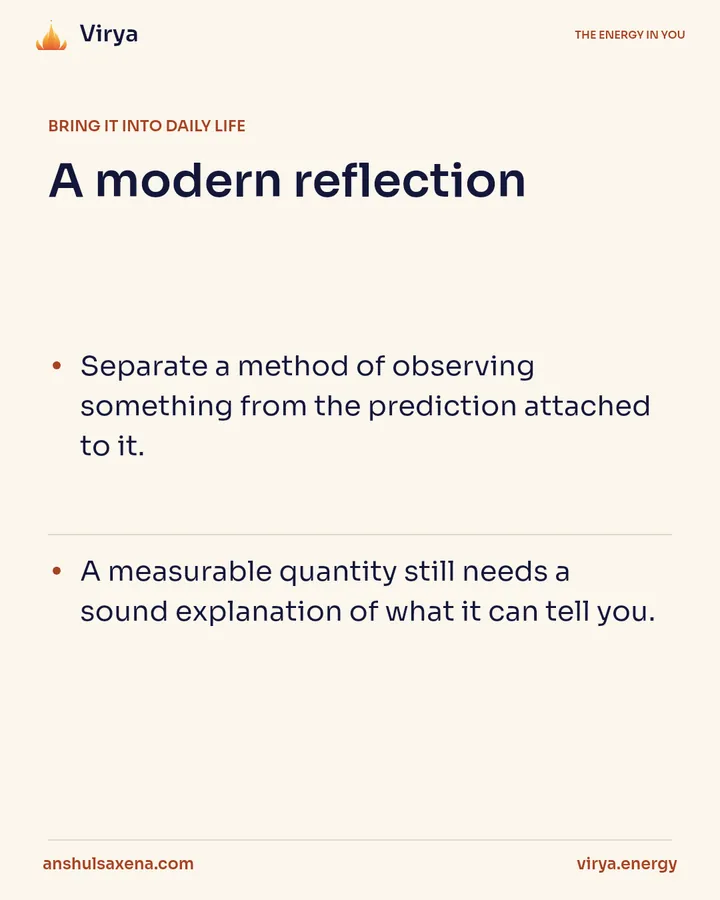 Virya

THE ENERGY IN YOU

BRING IT INTO DAILY LIFE

A modern reflection

• Separate a method of observing something from the prediction attached to it.

• A measurable quantity still needs a sound explanation of what it can tell you.

anshulsaxena.com

virya.energy